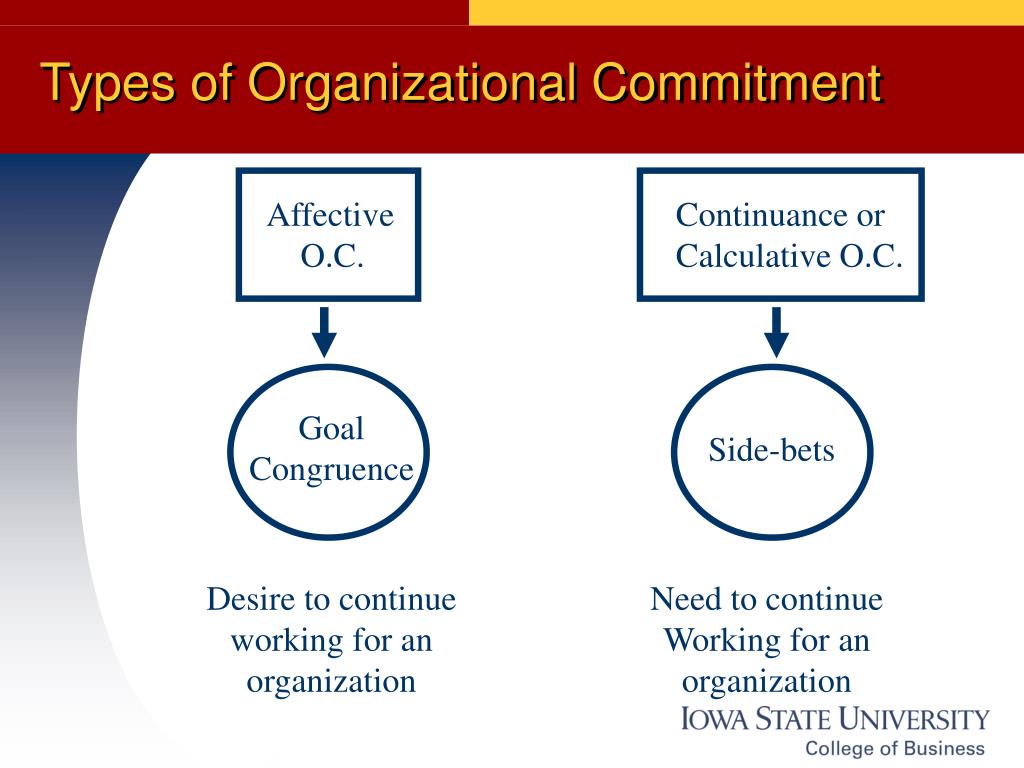 Types of Organizational Commitment

Affective O.C.

Goal Congruence

Desire to continue working for an organization

Continuance or Calculative O.C.

Side-bets

Need to continue Working for an organization

IOWA STATE UNIVERSITY
College of Business